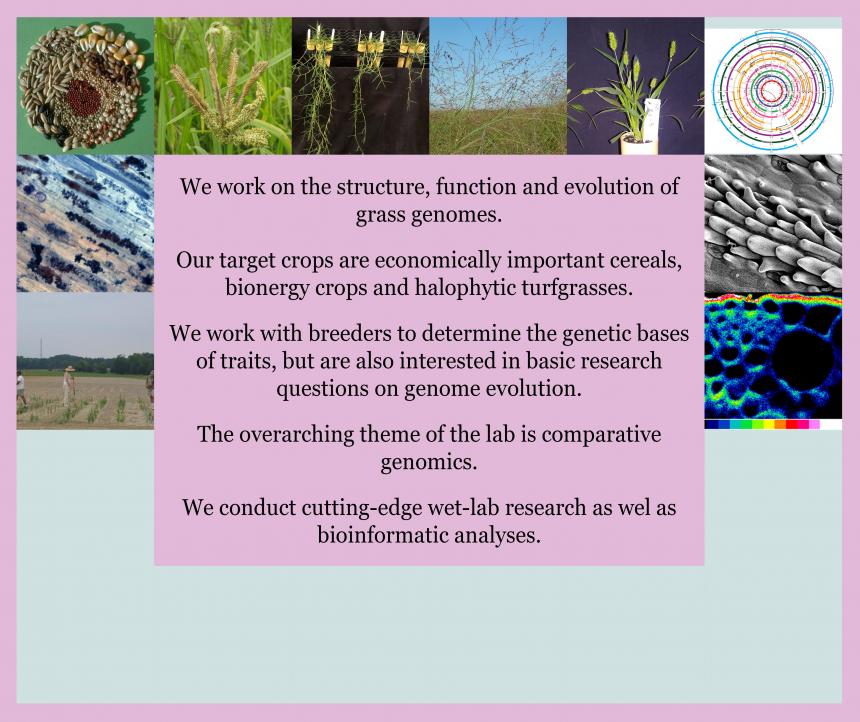 We work on the structure, function and evolution of grass genomes.

Our target crops are economically important cereals, bionergy crops and halophytic turfgrasses.

We work with breeders to determine the genetic bases of traits, but are also interested in basic research questions on genome evolution.

The overarching theme of the lab is comparative genomics.

We conduct cutting-edge wet-lab research as wel as bioinformatic analyses.